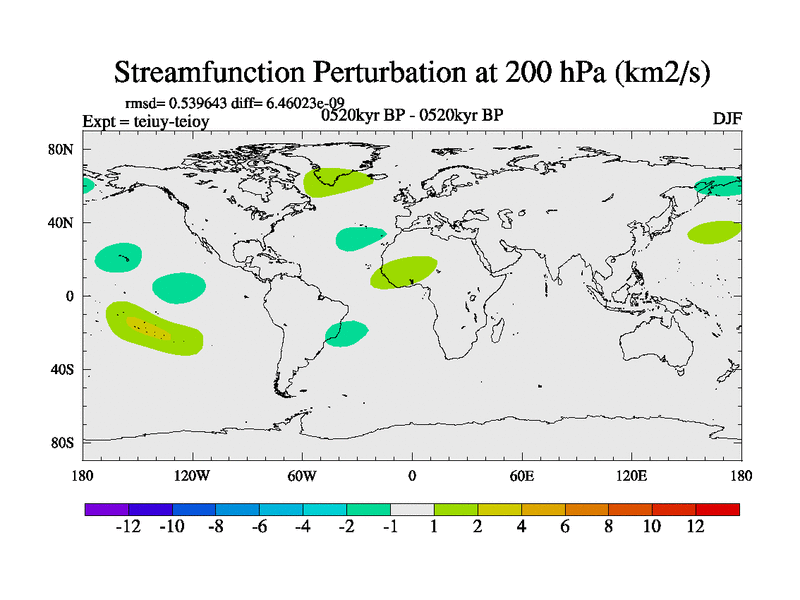 Streamfunction Perturbation at 200 hPa (km2/s)

rmsd= 0.539643 diff= 6.46023e-09

Expt = teiuy-teioy

0520kyr BP - 0520kyr BP

DJF

80N

40N

0

40S

80S

180

120W

60W

0

60E

120E

180

-12 -10 -8 -6 -4 -2 -1 1 2 4 6 8 10 12